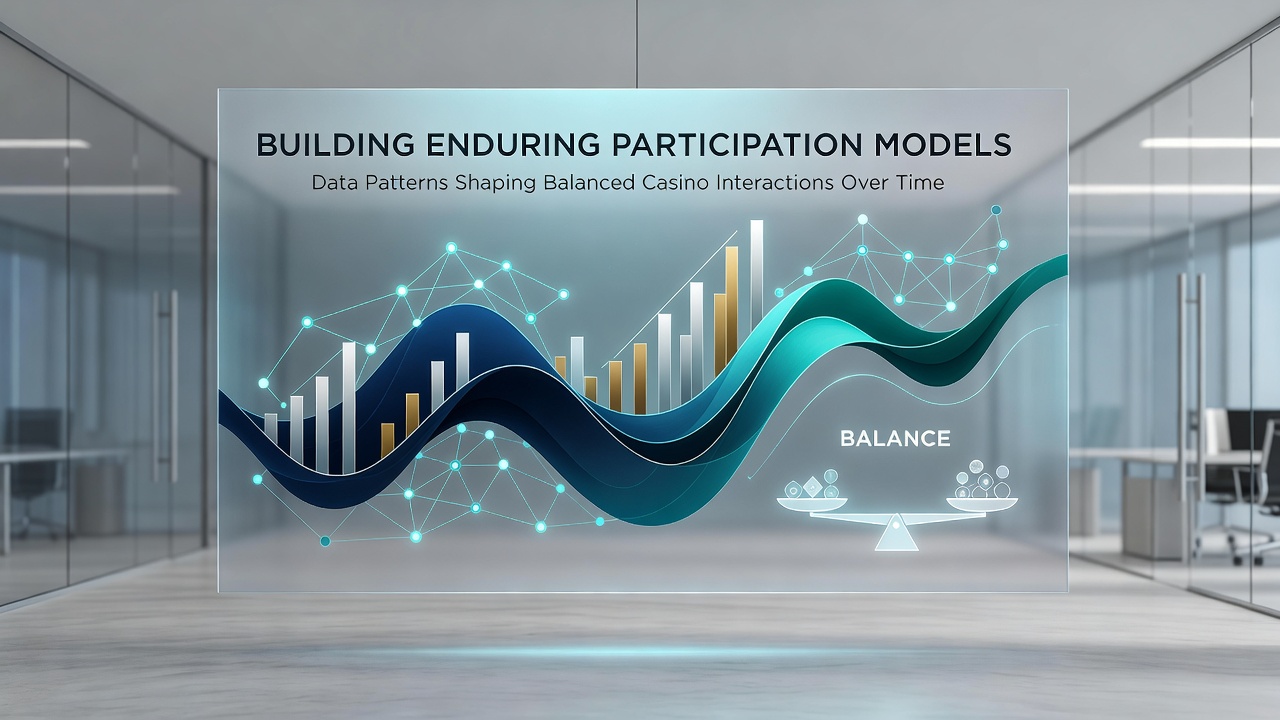 BUILDING ENDURING PARTICIPATION MODELS
Data Patterns Shaping Balanced Casino Interactions Over Time

BALANCE